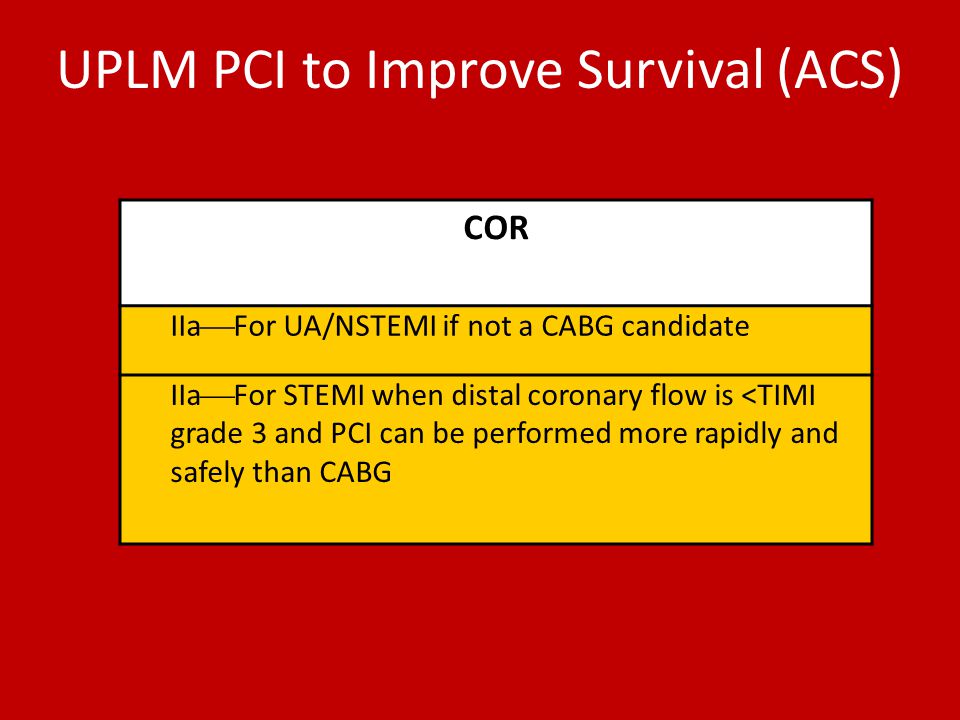 UPLM PCI to Improve Survival (ACS)

| COR |
|---|
| IIa—For UA/NSTEMI if not a CABG candidate |
| IIa—For STEMI when distal coronary flow is <TIMI grade 3 and PCI can be performed more rapidly and safely than CABG |